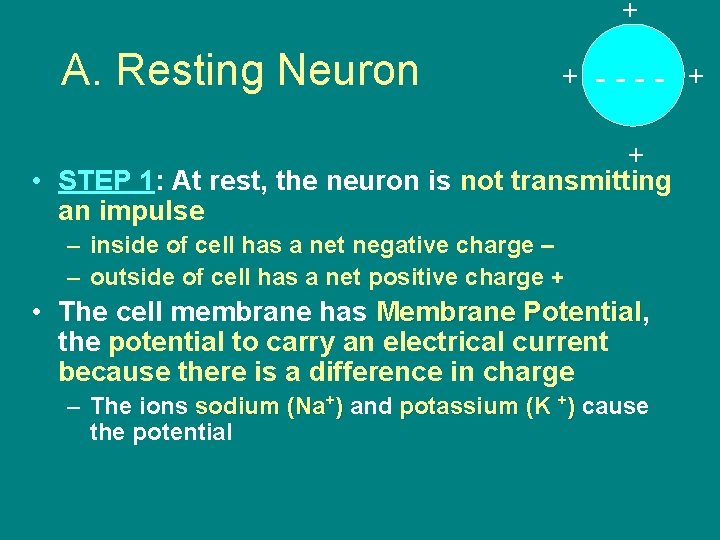 A. Resting Neuron

+

+ - - - - +

+

• STEP 1: At rest, the neuron is not transmitting an impulse
– inside of cell has a net negative charge –
– outside of cell has a net positive charge +

• The cell membrane has Membrane Potential, the potential to carry an electrical current because there is a difference in charge
– The ions sodium ($Na^+$) and potassium ($K^+$) cause the potential